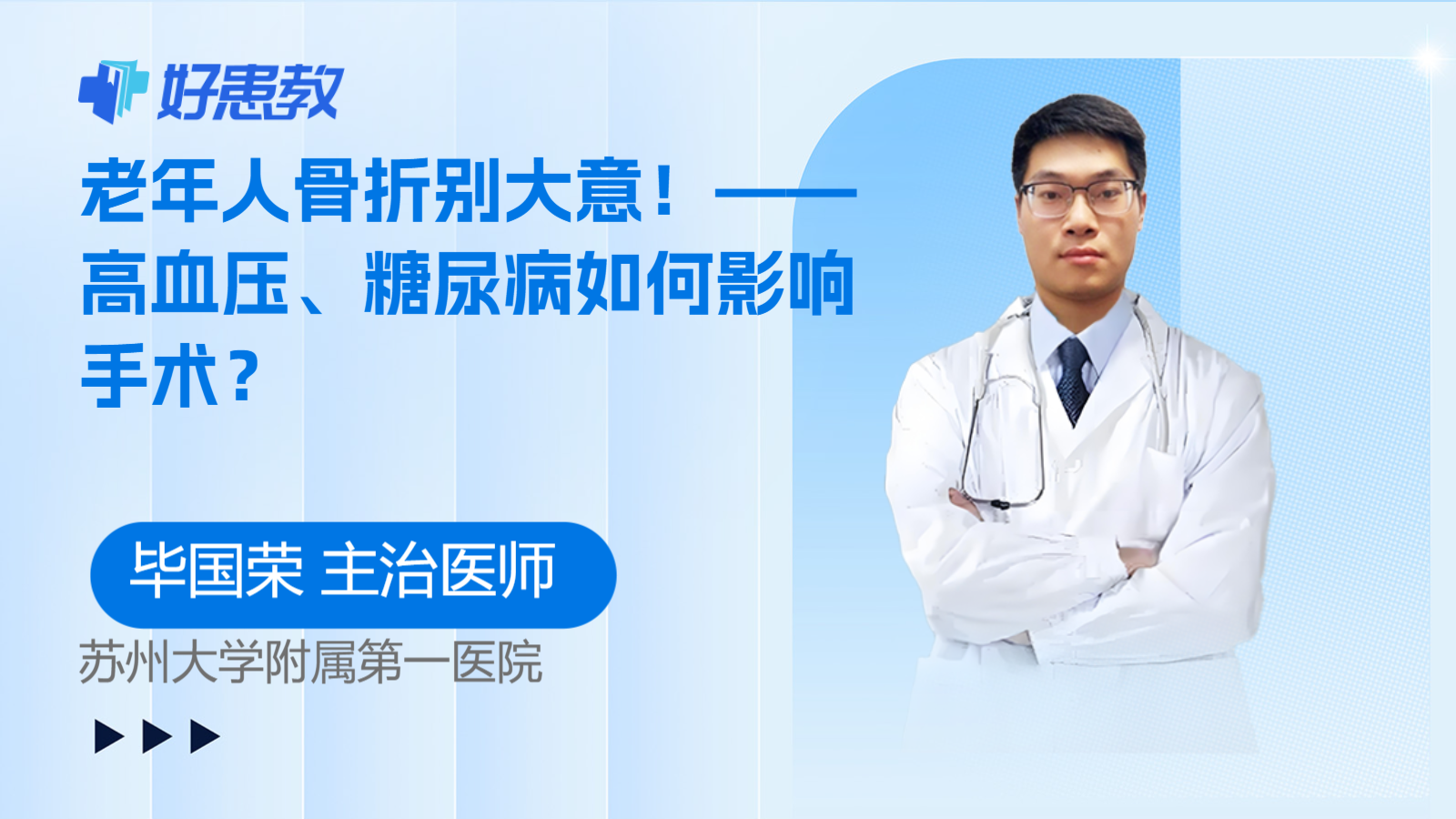 好患教

老年人骨折别大意！——高血压、糖尿病如何影响手术？

毕国荣 主治医师

苏州大学附属第一医院